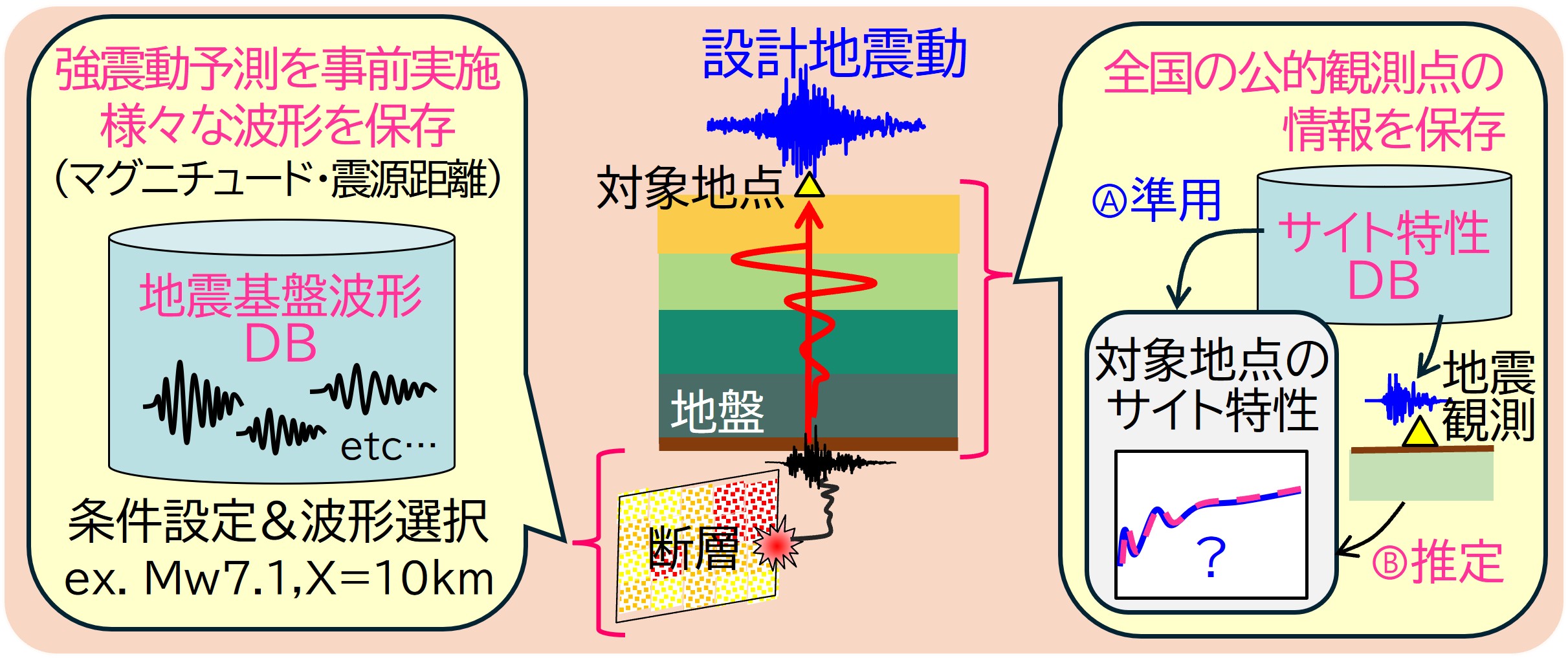 強震動予測を事前実施
様々な波形を保存
（マグニチュード・震源距離）

地震基盤波形
DB

etc…

条件設定＆波形選択
ex. Mw7.1,X=10km

設計地震動

対象地点

地盤

断層

全国の公的観測点の
情報を保存

Ⓐ準用

サイト特性
DB

対象地点の
サイト特性

?

地震
観測

Ⓑ推定